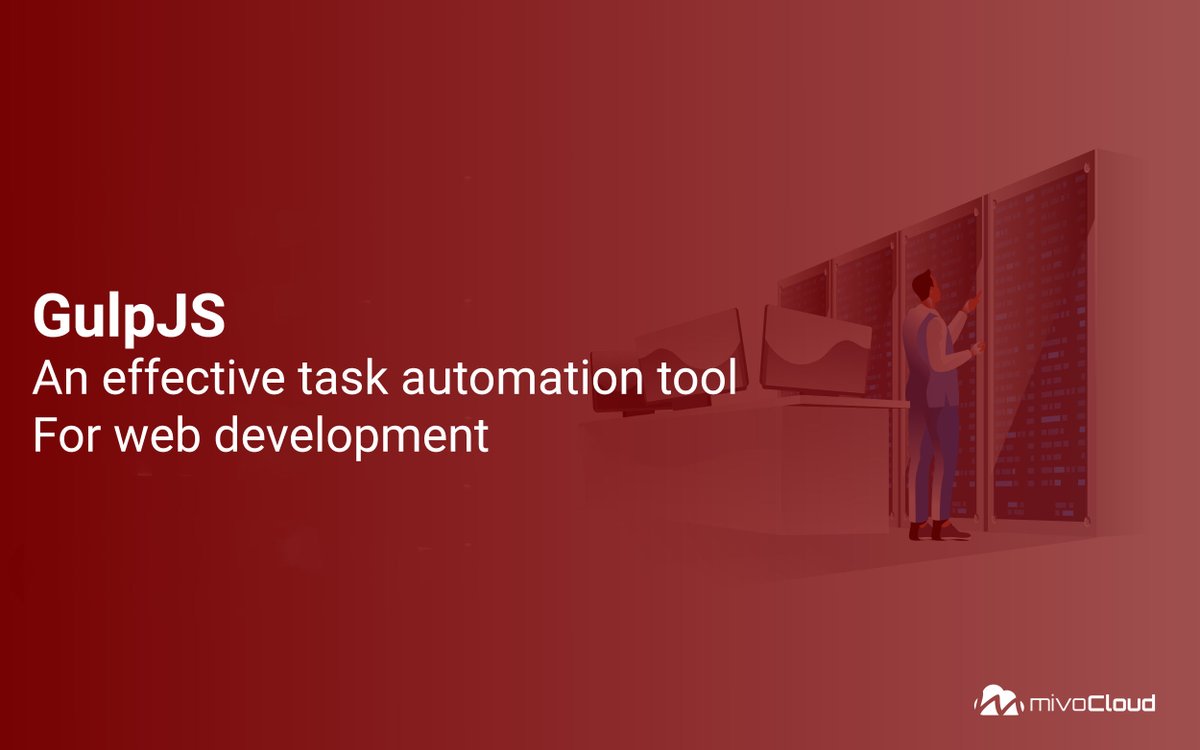 GulpJS
An effective task automation tool
For web development

mivoCloud